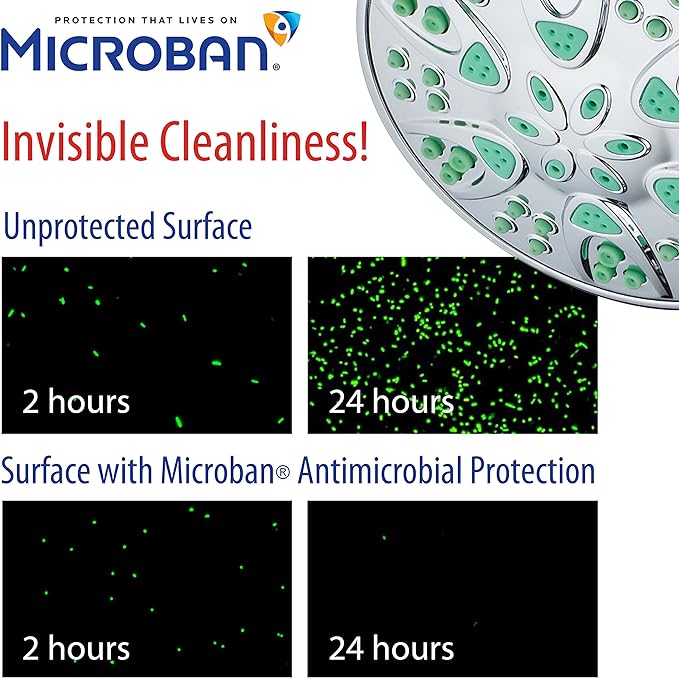 PROTECTION THAT LIVES ON
MICROBAN®

Invisible Cleanliness!

Unprotected Surface

2 hours

24 hours

Surface with Microban® Antimicrobial Protection

2 hours

24 hours